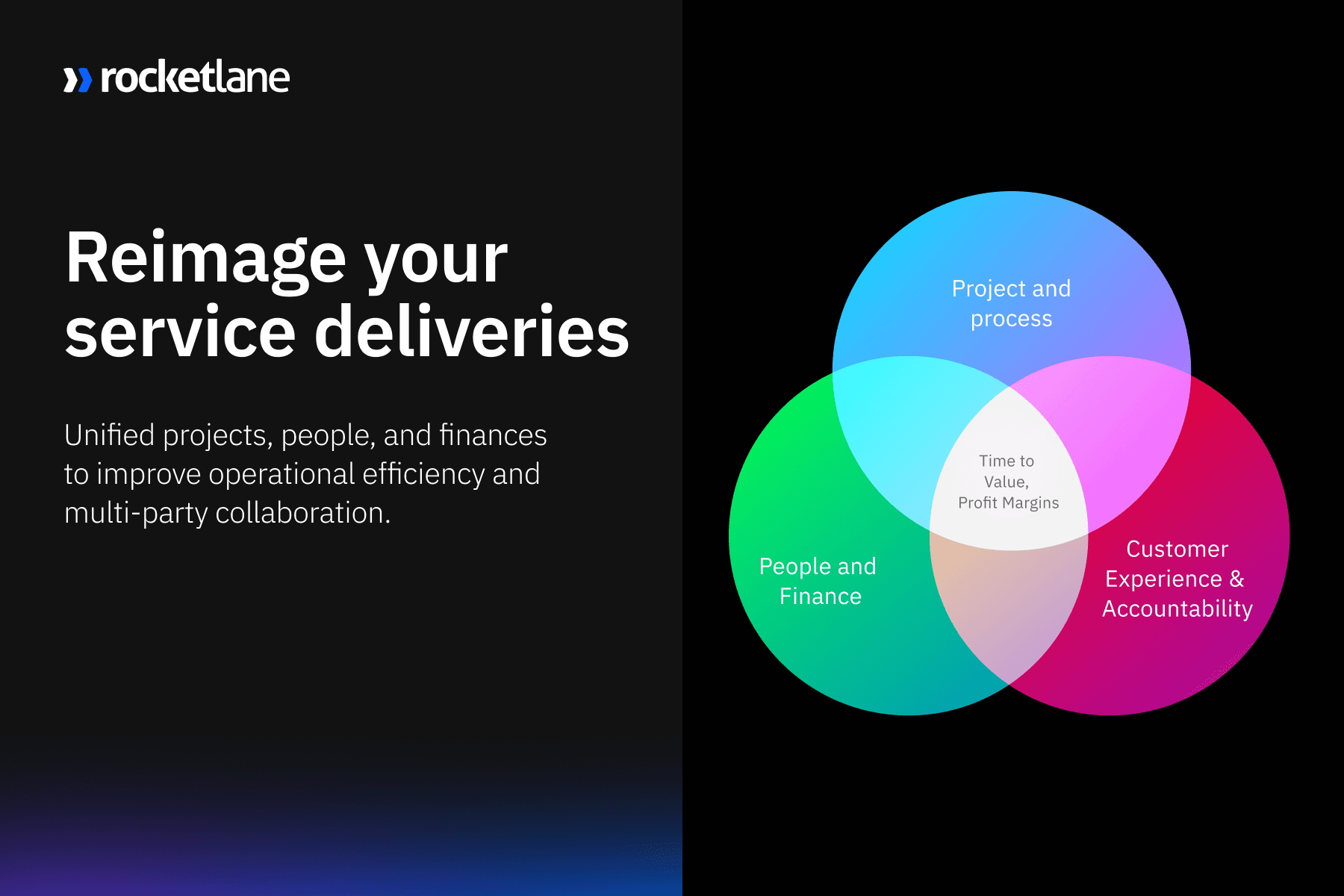 rocketlane

Reimage your service deliveries

Unified projects, people, and finances to improve operational efficiency and multi-party collaboration.

Project and process

Time to Value, Profit Margins

People and Finance

Customer Experience & Accountability